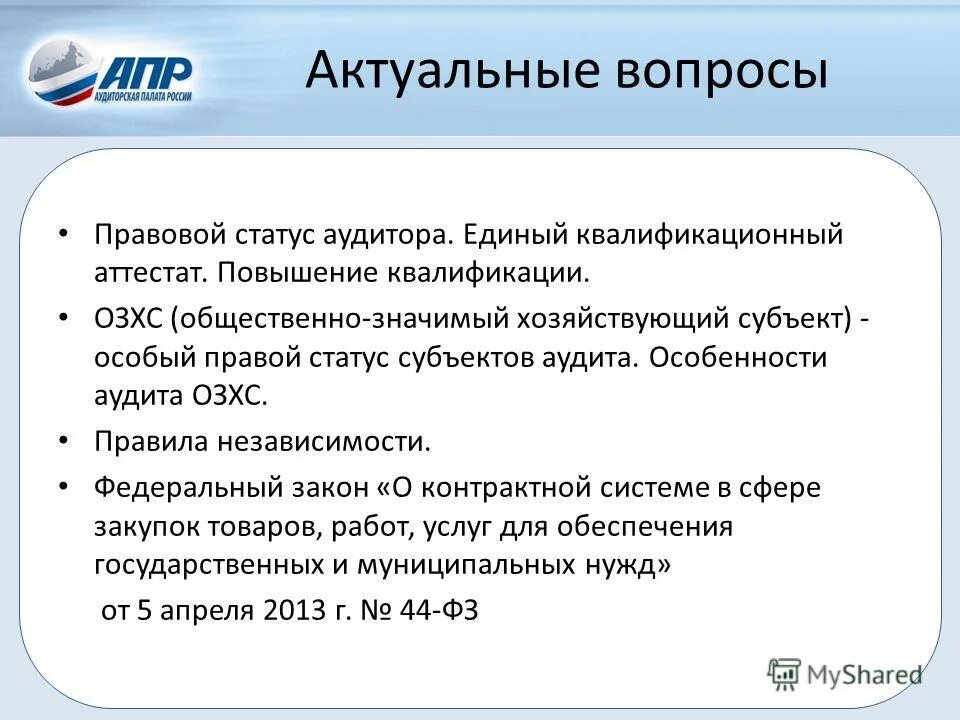 АПР
АУДИТОРСКАЯ ПАЛАТА РОССИИ

Актуальные вопросы

• Правовой статус аудитора. Единый квалификационный аттестат. Повышение квалификации.
• ОЗХС (общественно-значимый хозяйствующий субъект) - особый правой статус субъектов аудита. Особенности аудита ОЗХС.
• Правила независимости.
• Федеральный закон «О контрактной системе в сфере закупок товаров, работ, услуг для обеспечения государственных и муниципальных нужд»
от 5 апреля 2013 г. № 44-ФЗ

MyShared